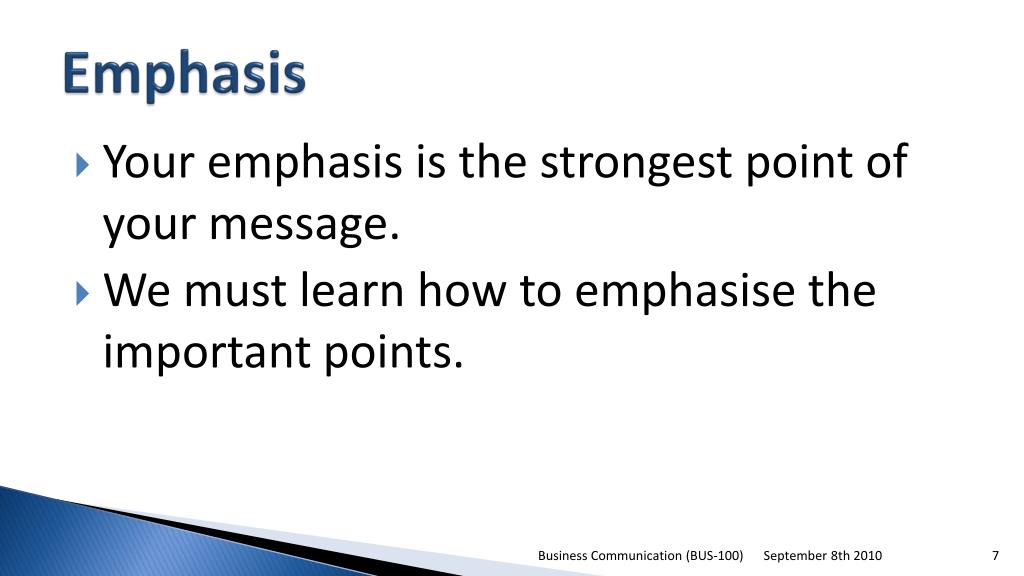 Emphasis

Your emphasis is the strongest point of your message.

We must learn how to emphasise the important points.

Business Communication (BUS-100) September 8th 2010 7